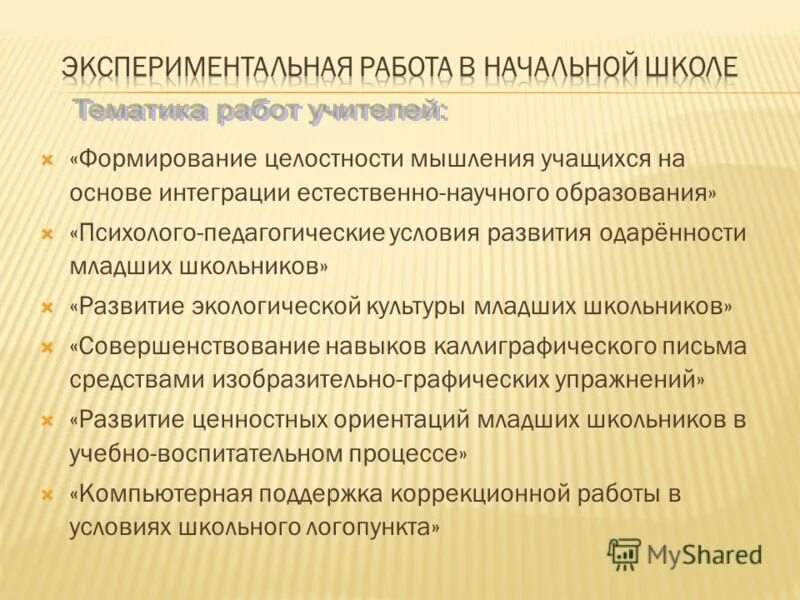 ЭКСПЕРИМЕНТАЛЬНАЯ РАБОТА В НАЧАЛЬНОЙ ШКОЛЕ

Тематика работ учителей:

«Формирование целостности мышления учащихся на основе интеграции естественно-научного образования»

«Психолого-педагогические условия развития одарённости младших школьников»

«Развитие экологической культуры младших школьников»

«Совершенствование навыков каллиграфического письма средствами изобразительно-графических упражнений»

«Развитие ценностных ориентаций младших школьников в учебно-воспитательном процессе»

«Компьютерная поддержка коррекционной работы в условиях школьного логопункта»

MyShared